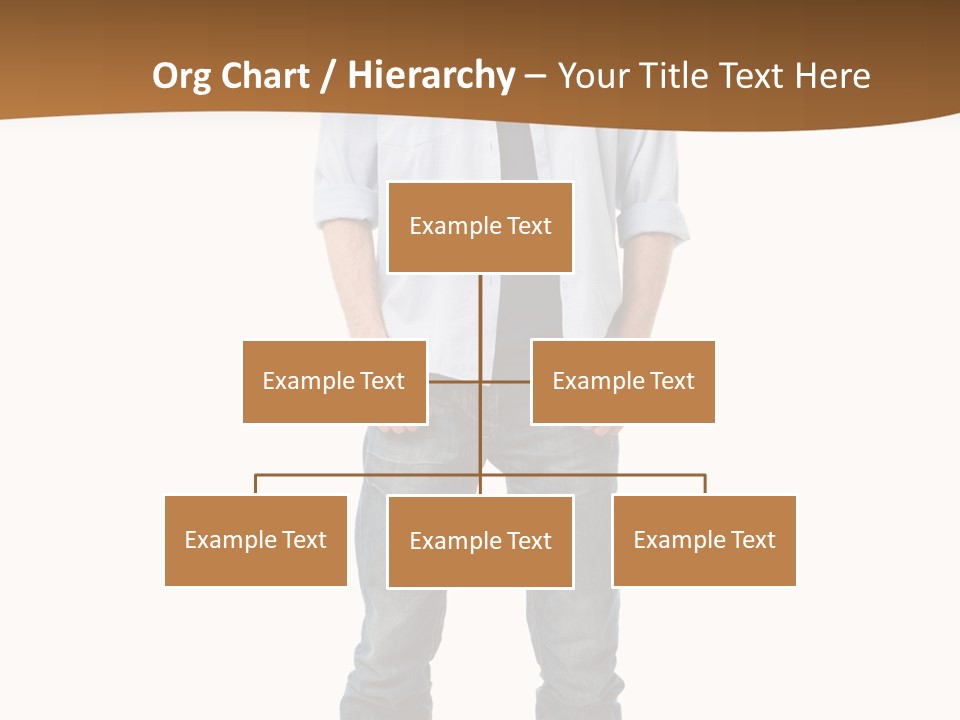 Org Chart / Hierarchy – Your Title Text Here

Example Text

Example Text

Example Text

Example Text

Example Text

Example Text